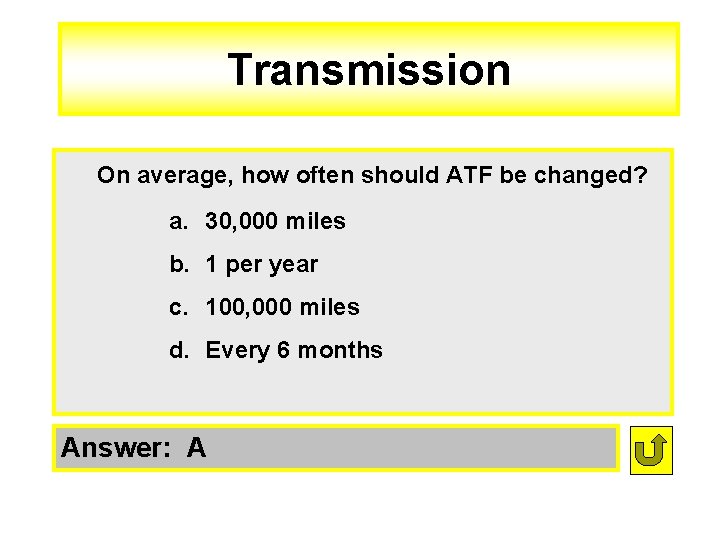 Transmission

On average, how often should ATF be changed?

a. 30,000 miles

b. 1 per year

c. 100,000 miles

d. Every 6 months

Answer: A